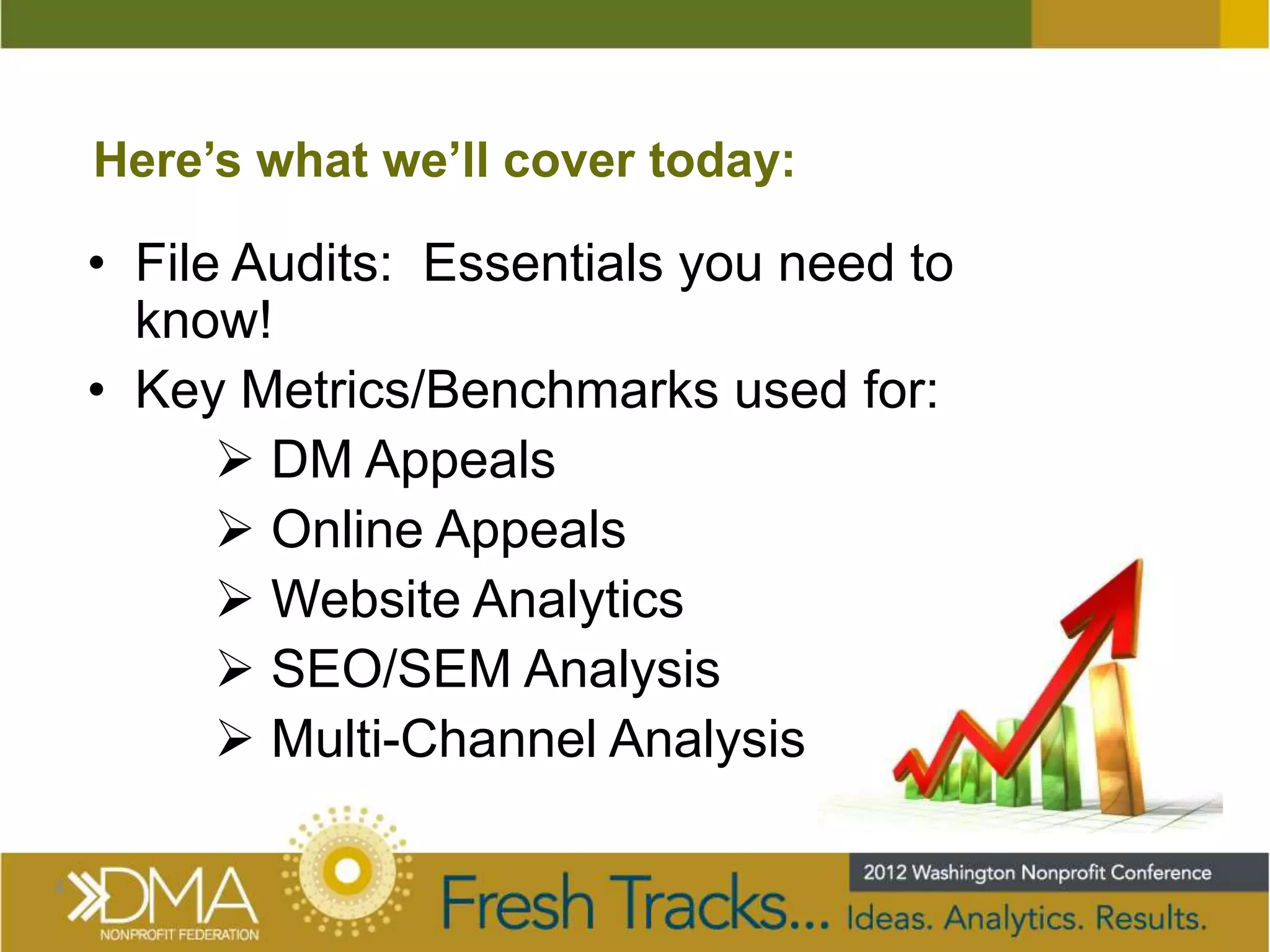 Here's what we'll cover today:

• File Audits: Essentials you need to know!
• Key Metrics/Benchmarks used for:
  ➢ DM Appeals
  ➢ Online Appeals
  ➢ Website Analytics
  ➢ SEO/SEM Analysis
  ➢ Multi-Channel Analysis

4

DMA NONPROFIT FEDERATION

Fresh Tracks...

2012 Washington Nonprofit Conference

Ideas. Analytics. Results.